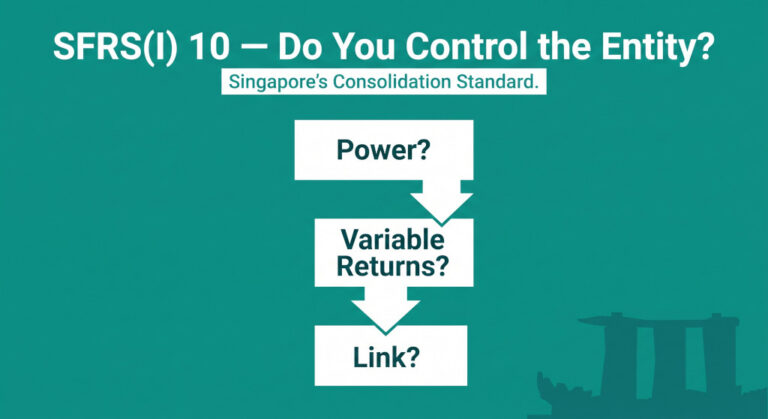 SFRS(I) 10 — Do You Control the Entity?

Singapore's Consolidation Standard.

Power?

Variable Returns?

Link?